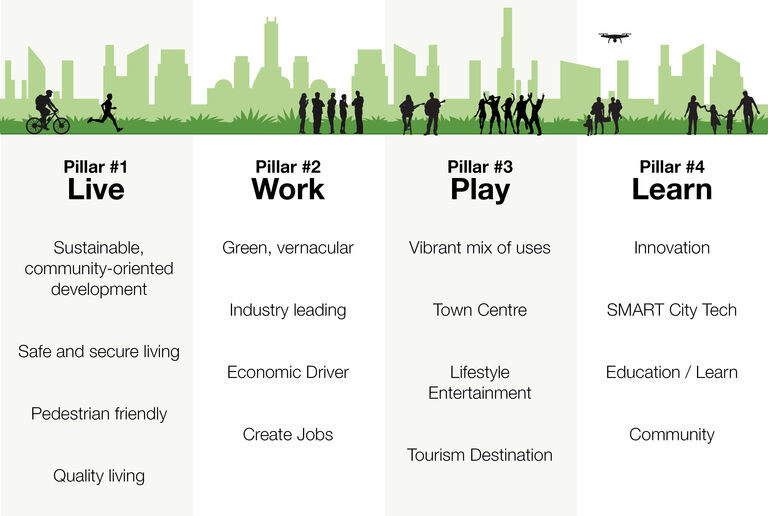 Pillar #1
Live

Sustainable, community-oriented development

Safe and secure living

Pedestrian friendly

Quality living

Pillar #2
Work

Green, vernacular

Industry leading

Economic Driver

Create Jobs

Pillar #3
Play

Vibrant mix of uses

Town Centre

Lifestyle Entertainment

Tourism Destination

Pillar #4
Learn

Innovation

SMART City Tech

Education / Learn

Community